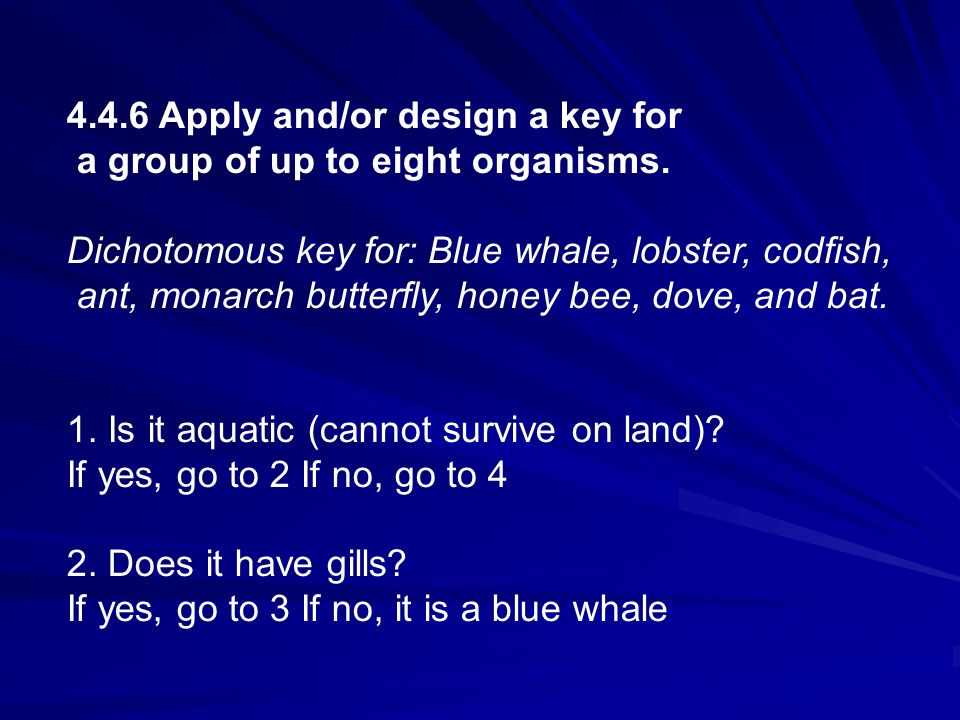 4.4.6 Apply and/or design a key for a group of up to eight organisms.

Dichotomous key for: Blue whale, lobster, codfish, ant, monarch butterfly, honey bee, dove, and bat.

1. Is it aquatic (cannot survive on land)?
If yes, go to 2 If no, go to 4

2. Does it have gills?
If yes, go to 3 If no, it is a blue whale